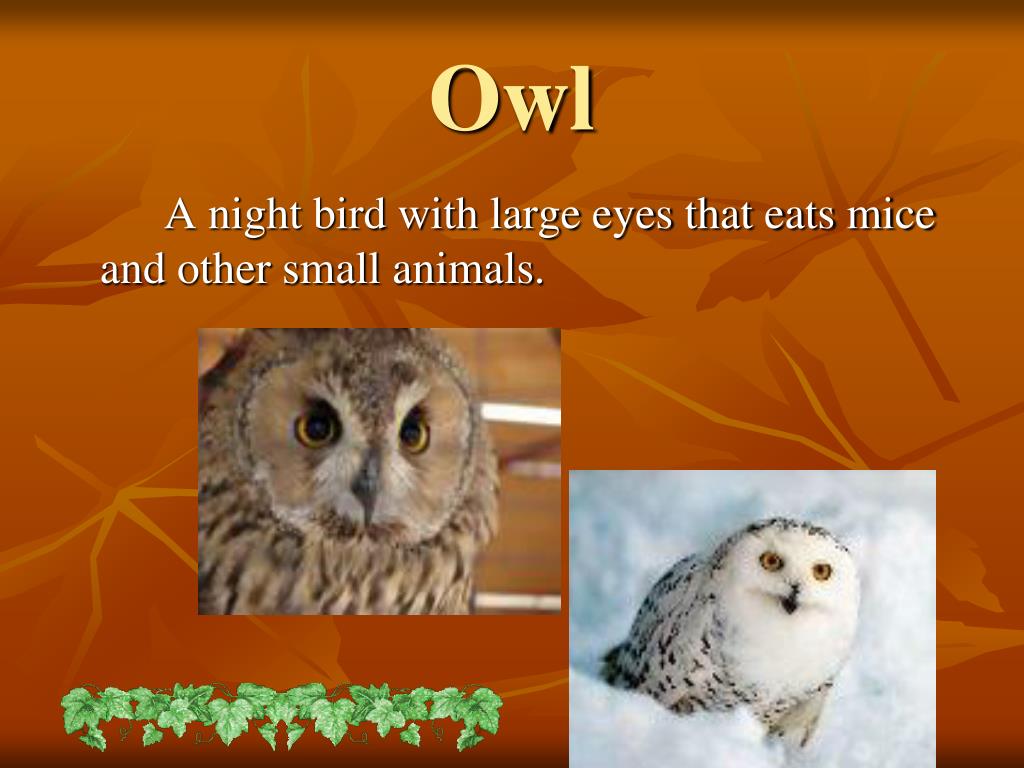 Owl

A night bird with large eyes that eats mice and other small animals.